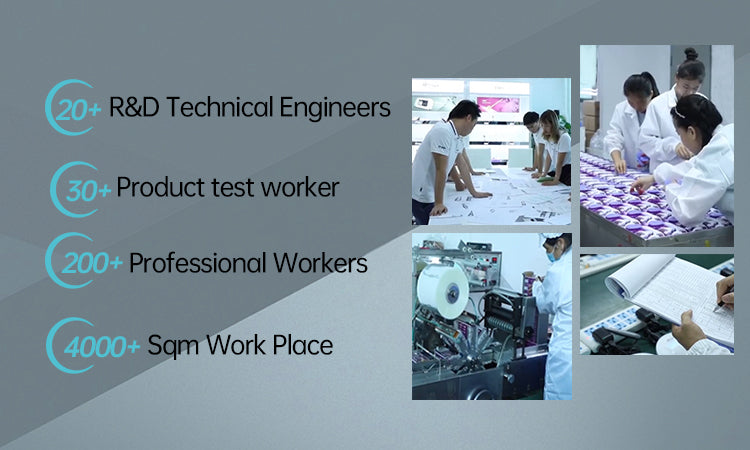 20+ R&D Technical Engineers

30+ Product test worker

200+ Professional Workers

4000+ Sqm Work Place